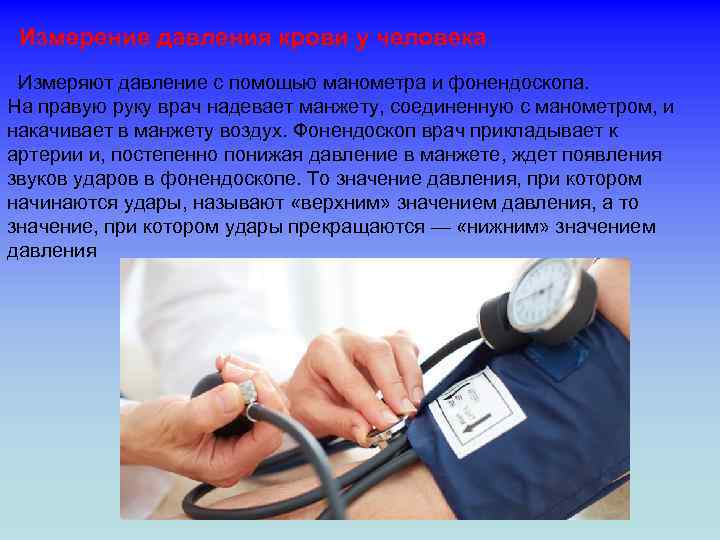 Измерение давления крови у человека

Измеряют давление с помощью манометра и фонендоскопа. На правую руку врач надевает манжету, соединенную с манометром, и накачивает в манжету воздух. Фонендоскоп врач прикладывает к артерии и, постепенно понижая давление в манжете, ждет появления звуков ударов в фонендоскопе. То значение давления, при котором начинаются удары, называют «верхним» значением давления, а то значение, при котором удары прекращаются — «нижним» значением давления